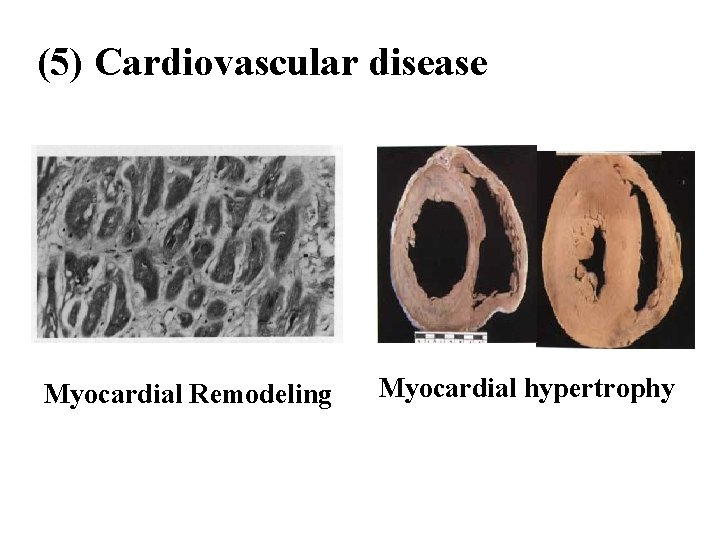 (5) Cardiovascular disease

Myocardial Remodeling

Myocardial hypertrophy